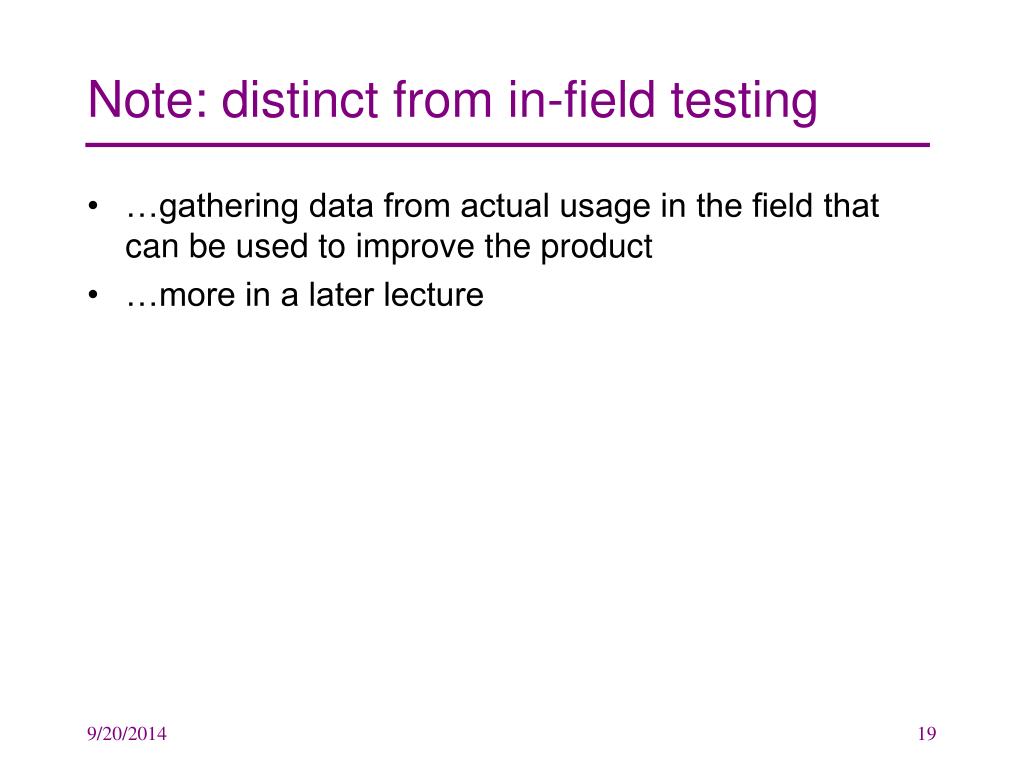 Note: distinct from in-field testing

• …gathering data from actual usage in the field that can be used to improve the product
• …more in a later lecture

9/20/2014

19